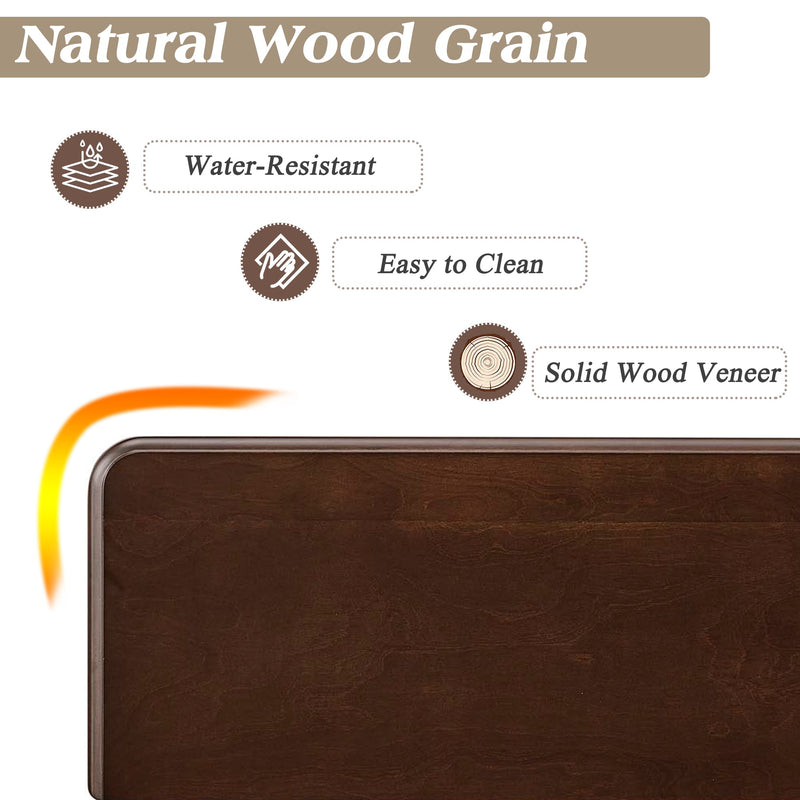 Natural Wood Grain

Water-Resistant

Easy to Clean

Solid Wood Veneer